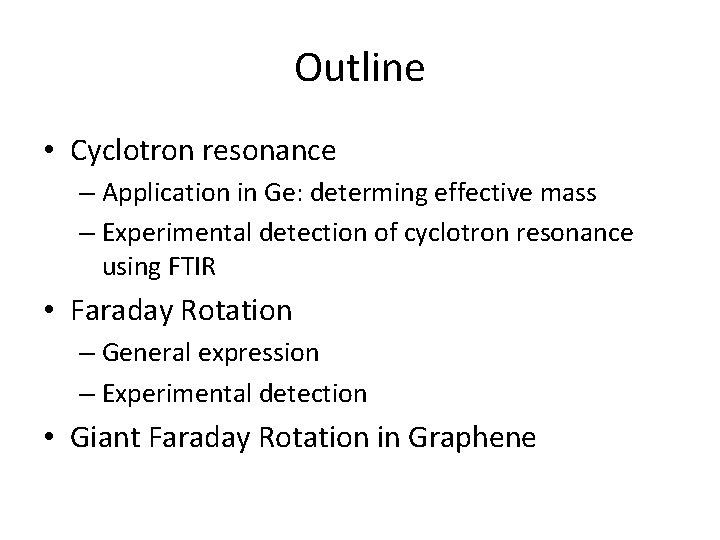 Outline

• Cyclotron resonance
– Application in Ge: determing effective mass
– Experimental detection of cyclotron resonance using FTIR
• Faraday Rotation
– General expression
– Experimental detection
• Giant Faraday Rotation in Graphene